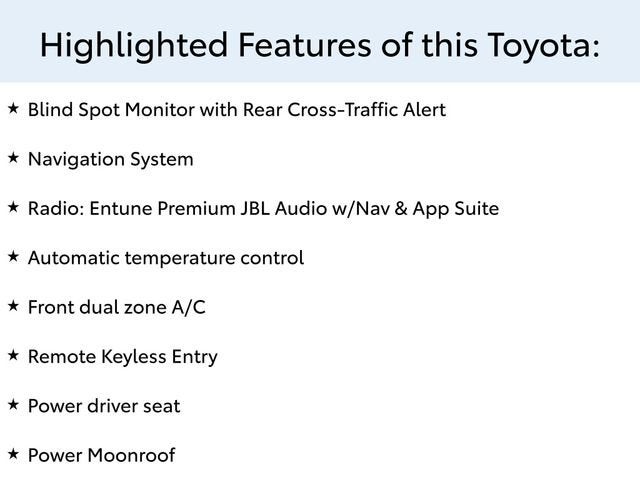 Highlighted Features of this Toyota:

★ Blind Spot Monitor with Rear Cross-Traffic Alert

★ Navigation System

★ Radio: Entune Premium JBL Audio w/Nav & App Suite

★ Automatic temperature control

★ Front dual zone A/C

★ Remote Keyless Entry

★ Power driver seat

★ Power Moonroof